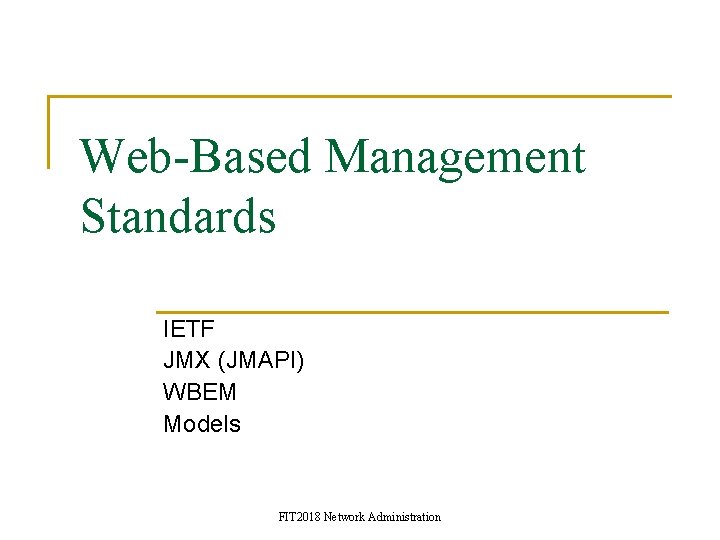 Web-Based Management Standards

IETF
JMX (JMAPI)
WBEM
Models

FIT2018 Network Administration